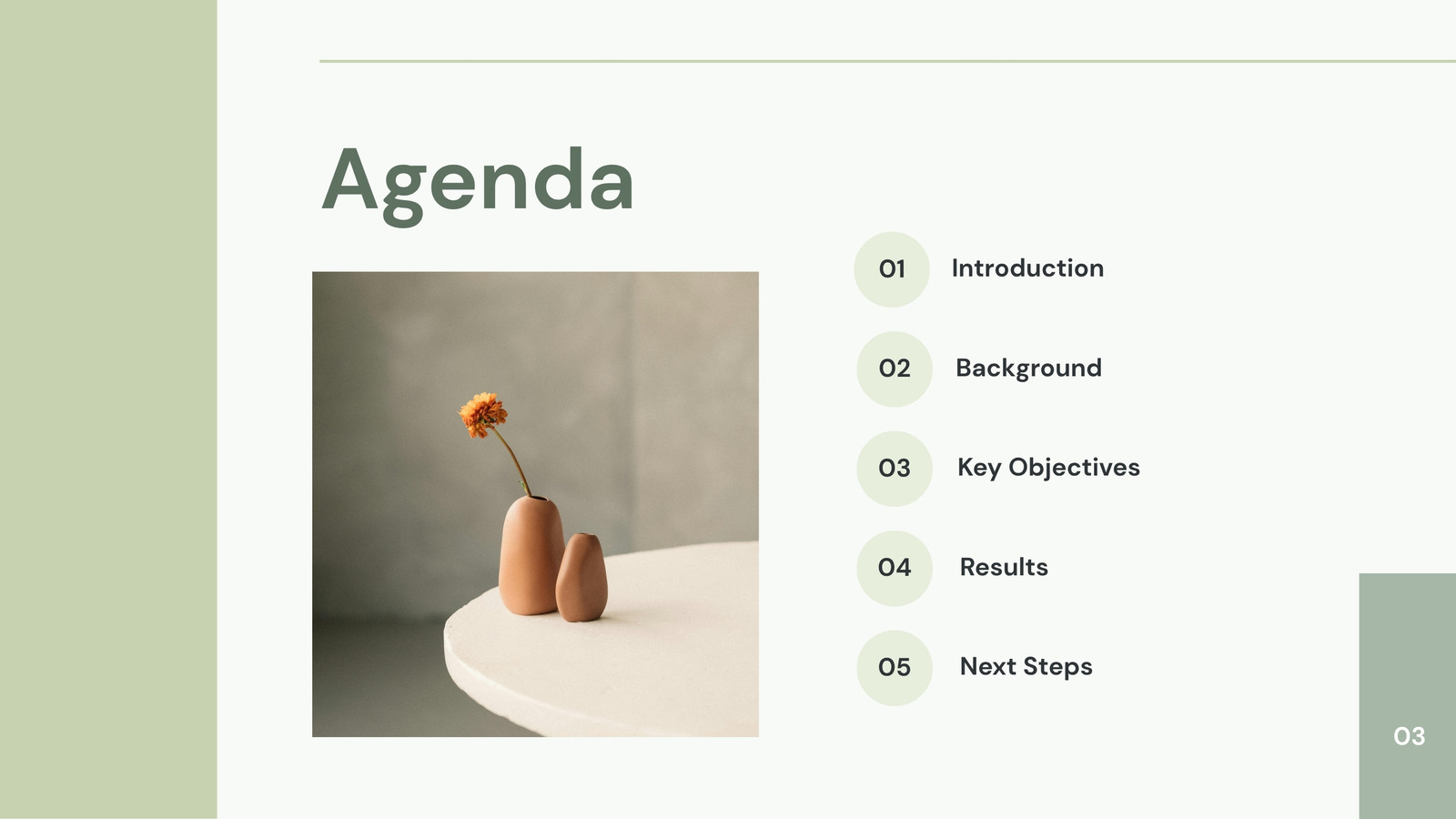 Agenda

01 Introduction

02 Background

03 Key Objectives

04 Results

05 Next Steps

03